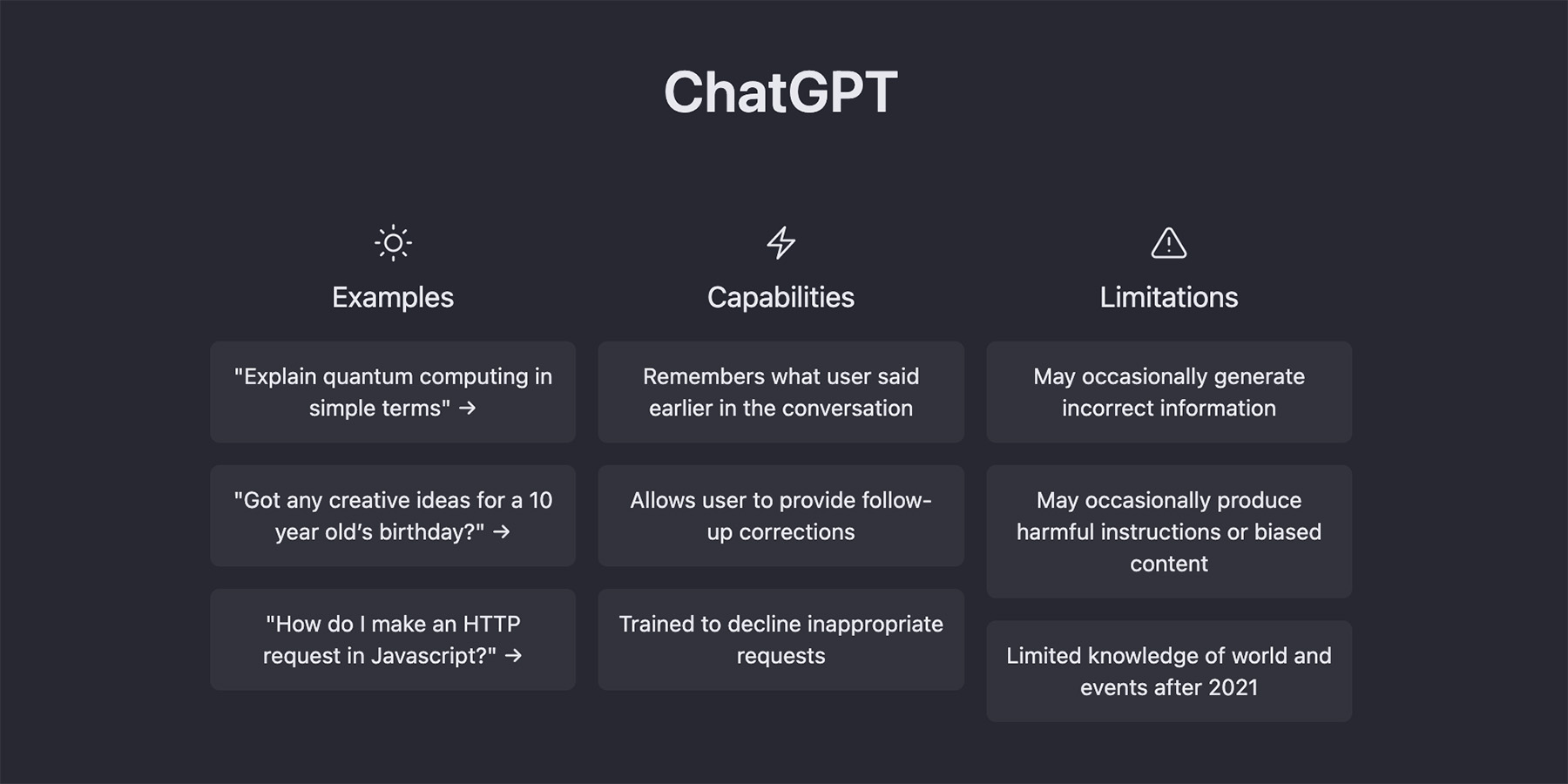 ChatGPT

Examples

"Explain quantum computing in simple terms" →

"Got any creative ideas for a 10 year old's birthday?" →

"How do I make an HTTP request in Javascript?" →

Capabilities

Remembers what user said earlier in the conversation

Allows user to provide follow-up corrections

Trained to decline inappropriate requests

Limitations

May occasionally generate incorrect information

May occasionally produce harmful instructions or biased content

Limited knowledge of world and events after 2021